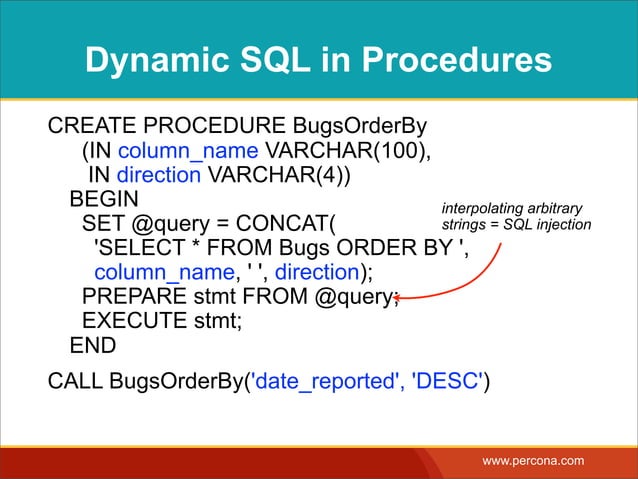 Dynamic SQL in Procedures

CREATE PROCEDURE BugsOrderBy
(IN column_name VARCHAR(100),
IN direction VARCHAR(4))
BEGIN
SET @query = CONCAT(
'SELECT * FROM Bugs ORDER BY ',
column_name, ' ', direction);
PREPARE stmt FROM @query;
EXECUTE stmt;
END

interpolating arbitrary strings = SQL injection

CALL BugsOrderBy('date_reported', 'DESC')

www.percona.com